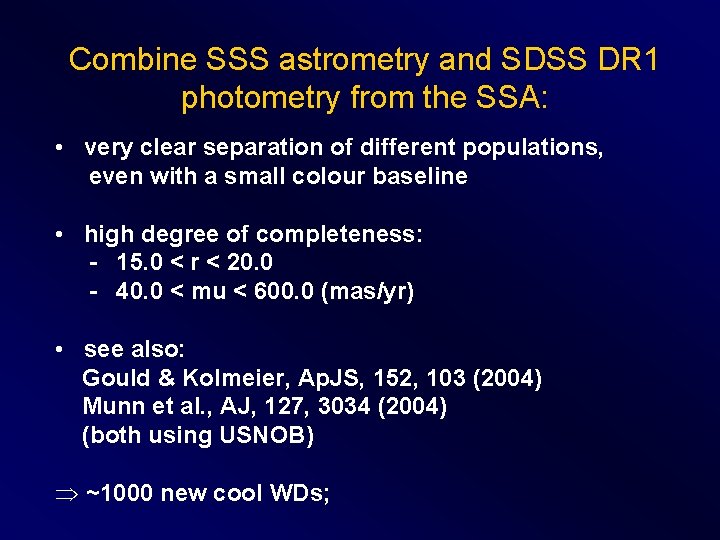 Combine SSS astrometry and SDSS DR1 photometry from the SSA:

• very clear separation of different populations, even with a small colour baseline

• high degree of completeness:
- 15.0 < r < 20.0
- 40.0 < mu < 600.0 (mas/yr)

• see also:
Gould & Kolmeier, ApJS, 152, 103 (2004)
Munn et al., AJ, 127, 3034 (2004)
(both using USNOB)

$\Rightarrow$ ~1000 new cool WDs;